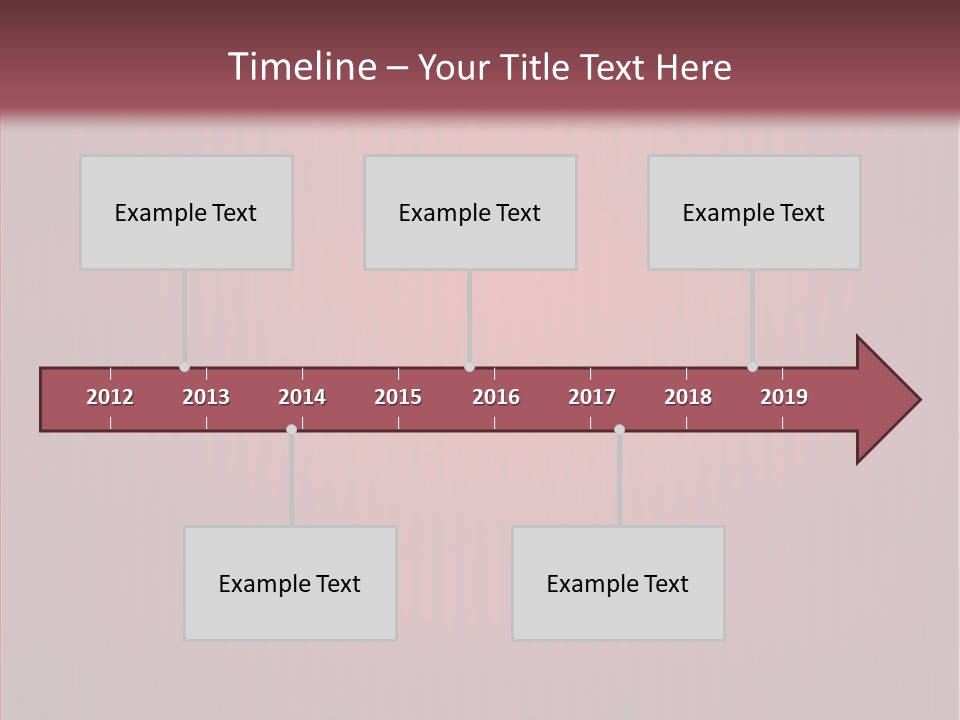 Timeline – Your Title Text Here

Example Text

Example Text

Example Text

2012 2013 2014 2015 2016 2017 2018 2019

Example Text

Example Text